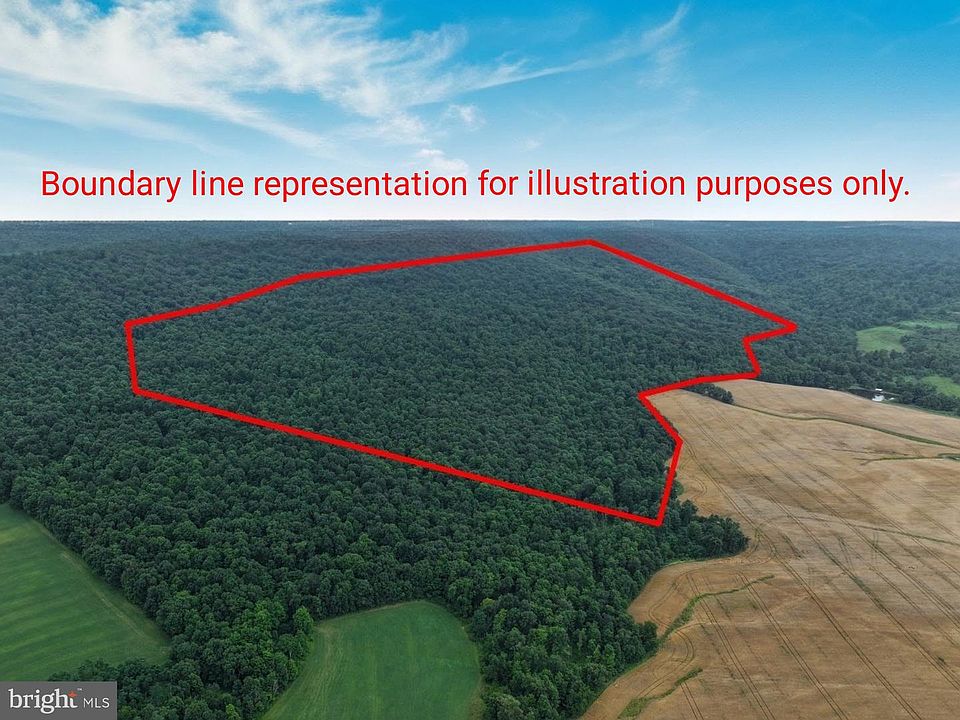 Boundary line representation for illustration purposes only.

bright MLS